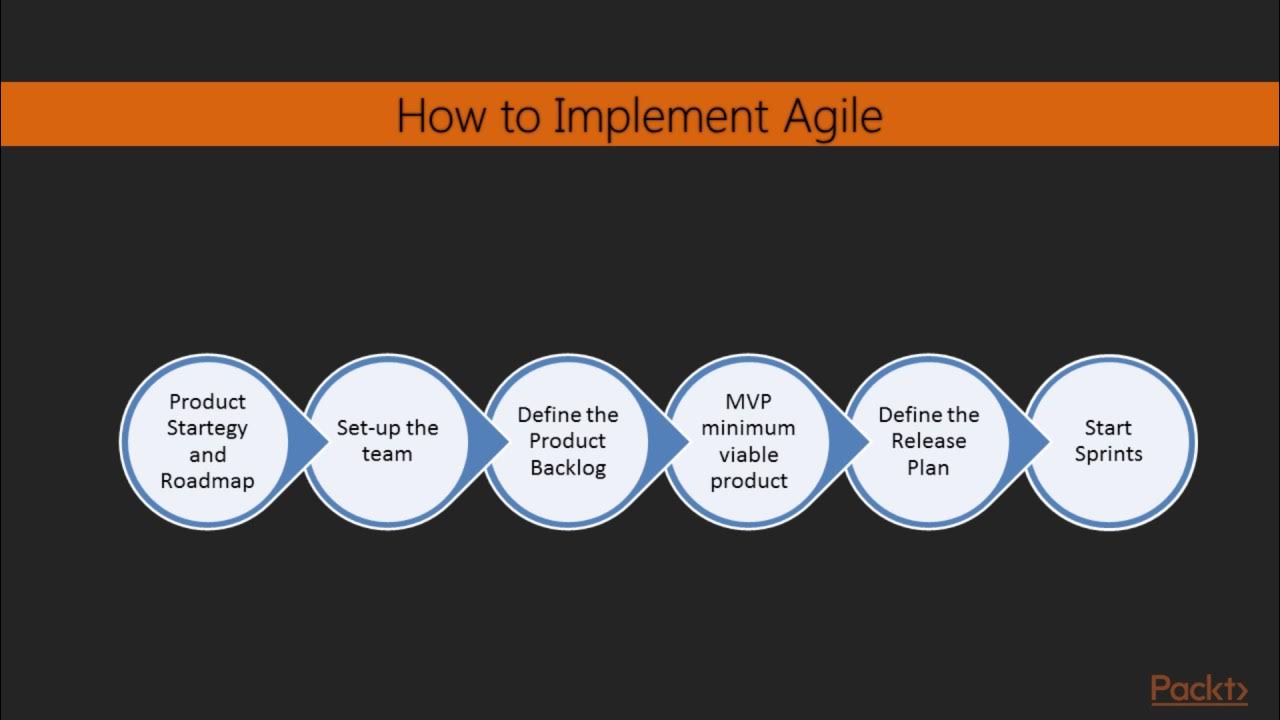 How to Implement Agile

Product Startegy and Roadmap

Set-up the team

Define the Product Backlog

MVP minimum viable product

Define the Release Plan

Start Sprints

Packt>